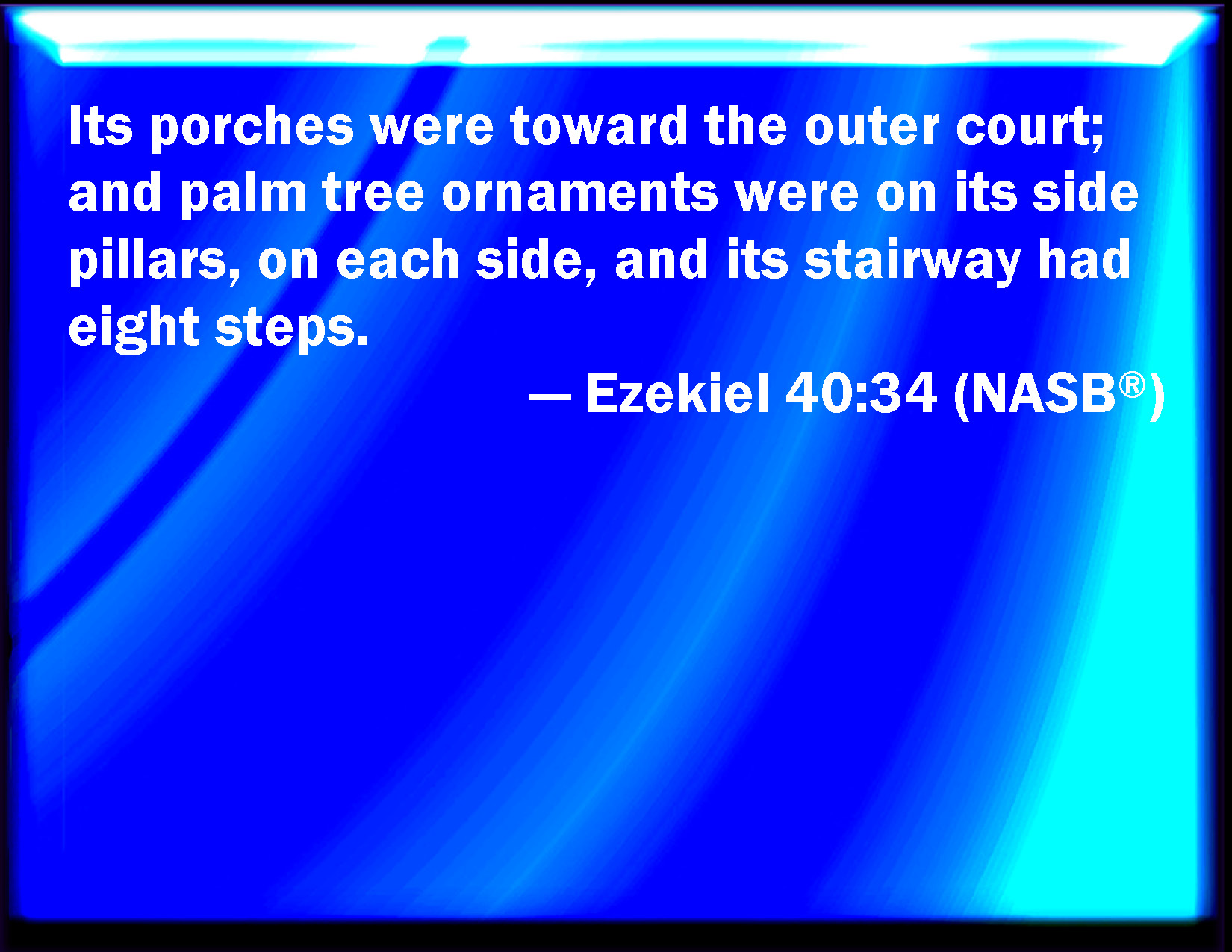 Its porches were toward the outer court; and palm tree ornaments were on its side pillars, on each side, and its stairway had eight steps.

— Ezekiel 40:34 (NASB®)